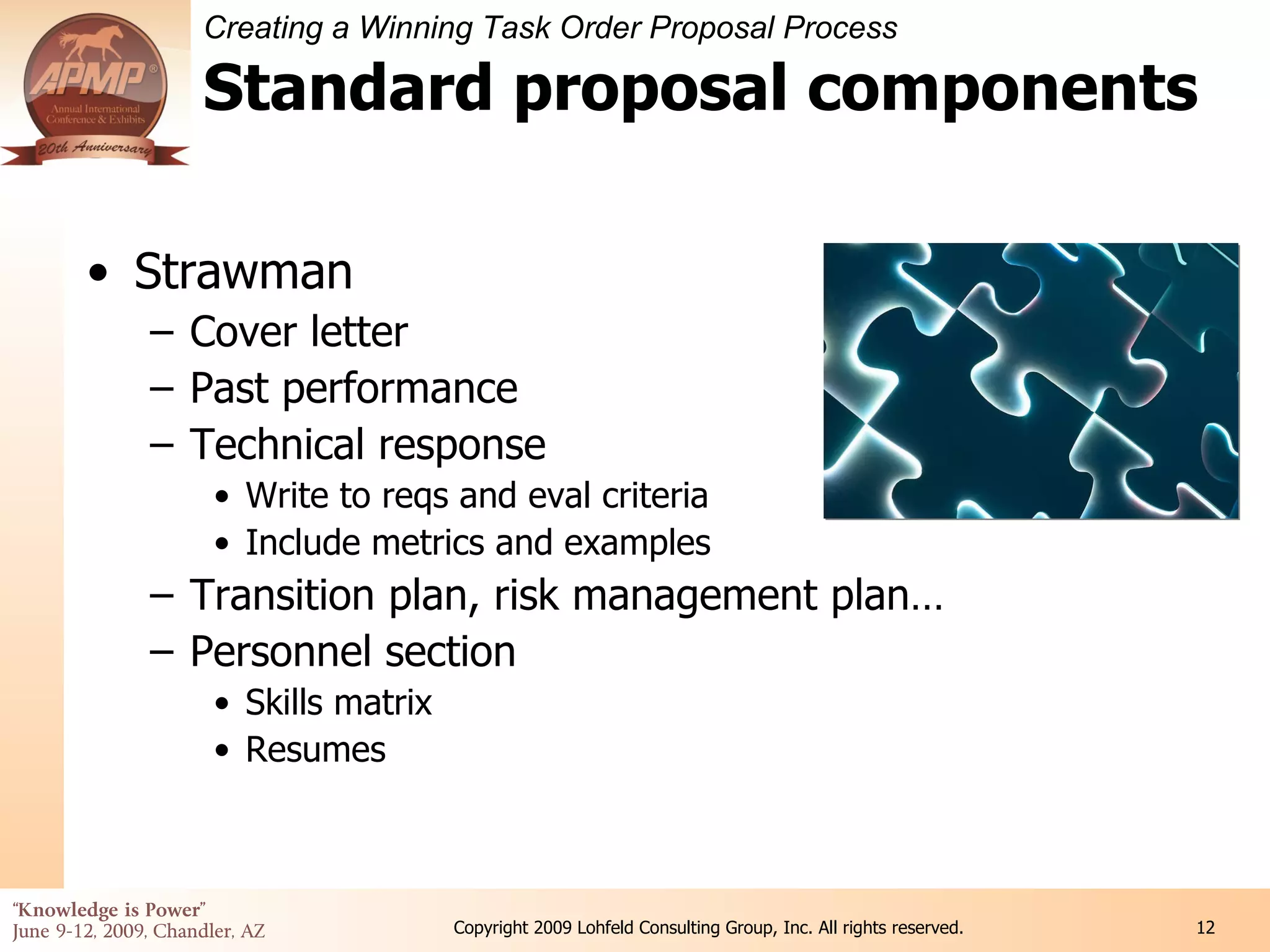 APMP®
Annual International Conference & Exhibits
20th Anniversary

Creating a Winning Task Order Proposal Process

Standard proposal components

• Strawman
– Cover letter
– Past performance
– Technical response
• Write to reqs and eval criteria
• Include metrics and examples
– Transition plan, risk management plan…
– Personnel section
• Skills matrix
• Resumes

"Knowledge is Power"
June 9-12, 2009, Chandler, AZ

Copyright 2009 Lohfeld Consulting Group, Inc. All rights reserved.

12